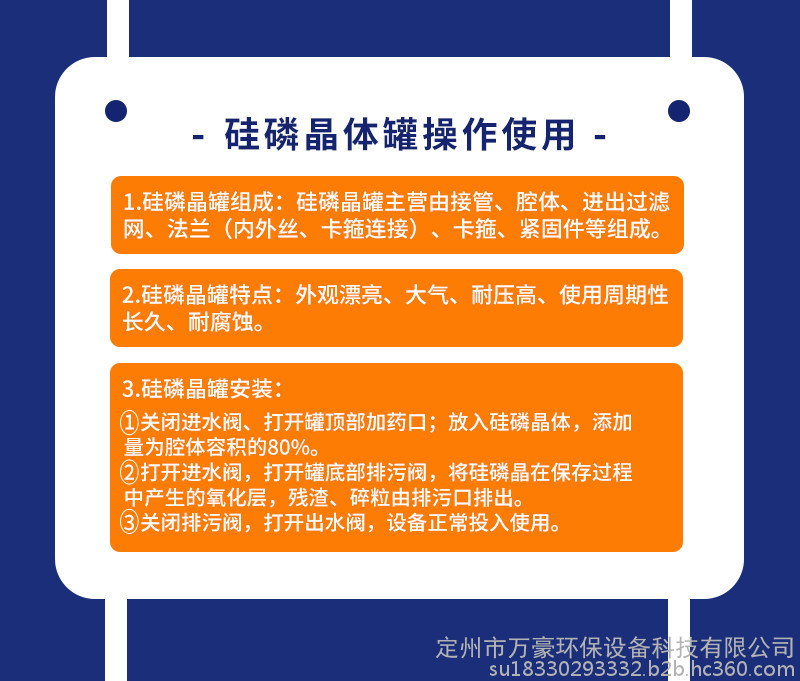 - 硅磷晶体罐操作使用 -

1.硅磷晶罐组成：硅磷晶罐主营由接管、腔体、进出过滤网、法兰（内外丝、卡箍连接）、卡箍、紧固件等组成。

2.硅磷晶罐特点：外观漂亮、大气、耐压高、使用周期性长久、耐腐蚀。

3.硅磷晶罐安装：

①关闭进水阀、打开罐顶部加药口；放入硅磷晶体，添加量为腔体容积的80%。
②打开进水阀，打开罐底部排污阀，将硅磷晶在保存过程中产生的氧化层，残渣、碎粒由排污口排出。
③关闭排污阀，打开出水阀，设备正常投入使用。

定州市万豪环保设备科技有限公司
su18330293332.b2b.hc360.com